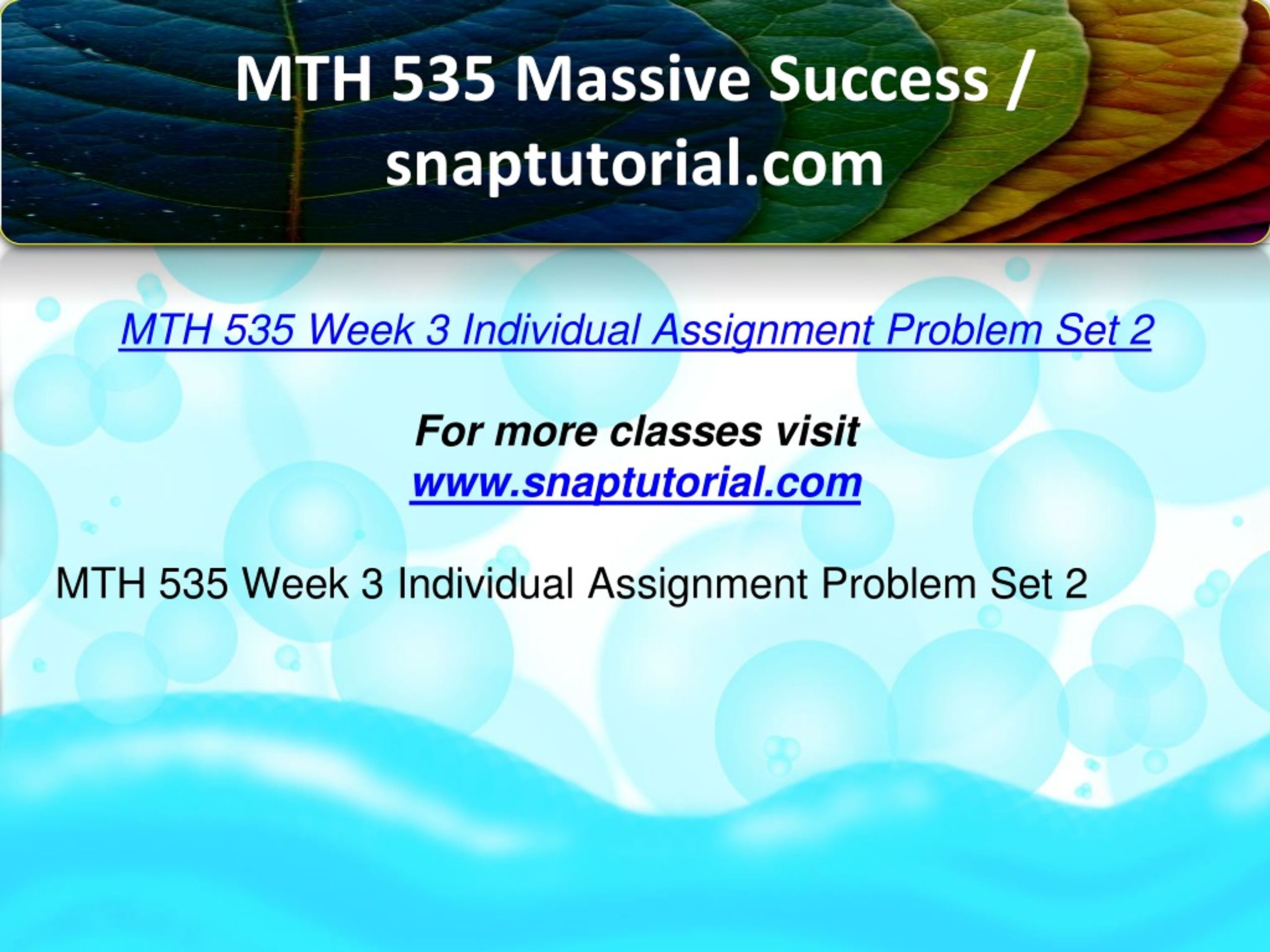 MTH 535 Massive Success / snaptutorial.com

MTH 535 Week 3 Individual Assignment Problem Set 2

For more classes visit
www.snaptutorial.com

MTH 535 Week 3 Individual Assignment Problem Set 2